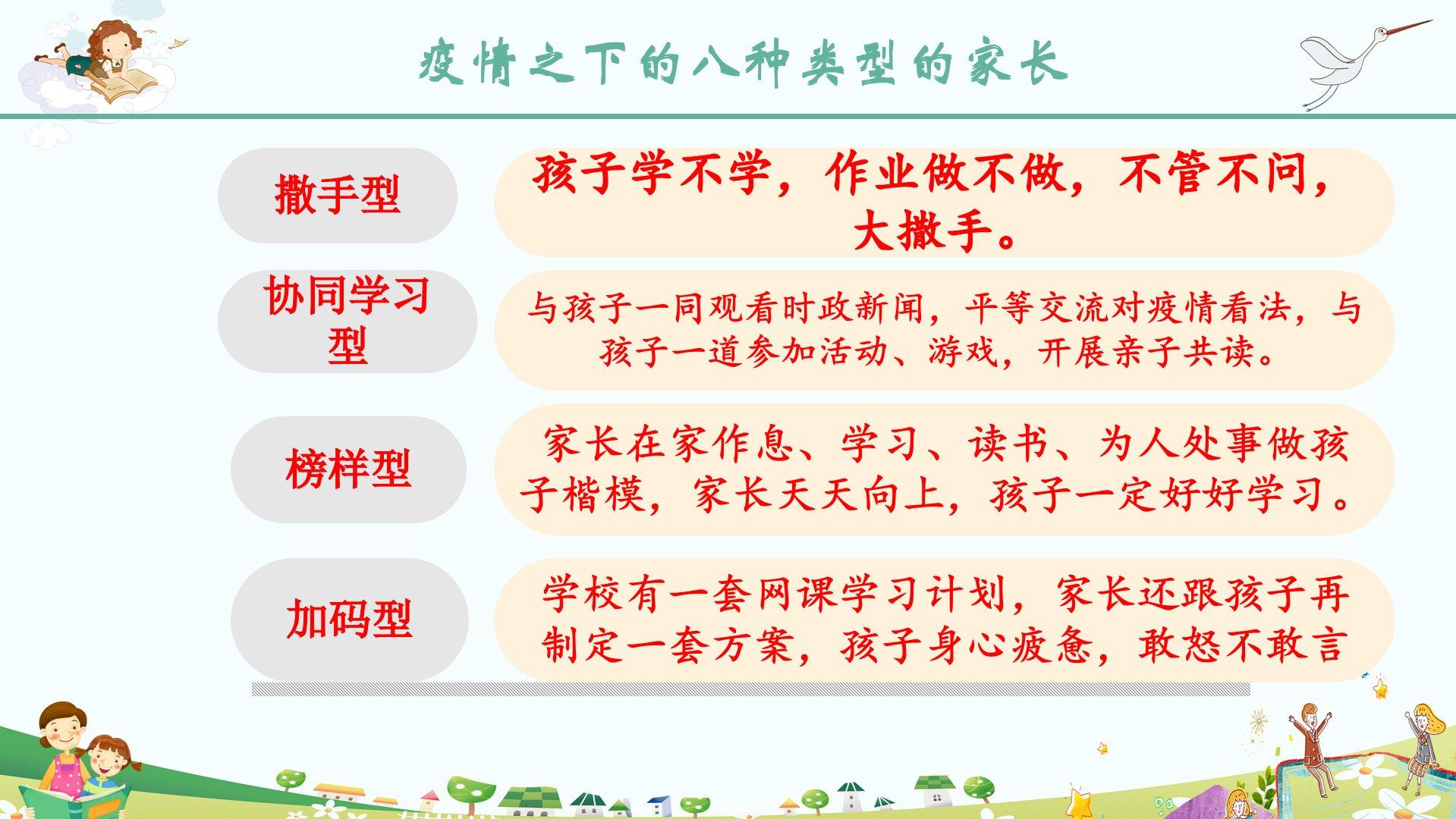 疫情之下的八种类型的家长

撒手型

孩子学不学，作业做不做，不管不问，大撒手。

协同学习型

与孩子一同观看时政新闻，平等交流对疫情看法，与孩子一道参加活动、游戏，开展亲子共读。

榜样型

家长在家作息、学习、读书、为人处事做孩子楷模，家长天天向上，孩子一定好好学习。

加码型

学校有一套网课学习计划，家长还跟孩子再制定一套方案，孩子身心疲惫，敢怒不敢言